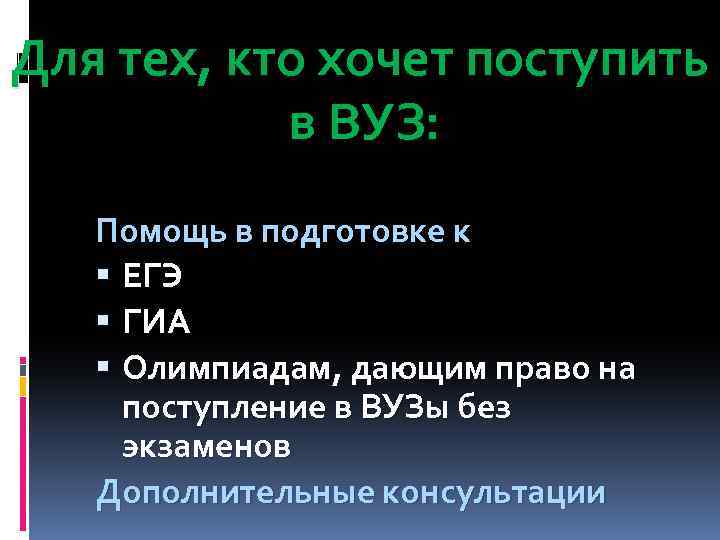 Для тех, кто хочет поступить в ВУЗ:

Помощь в подготовке к
▪ ЕГЭ
▪ ГИА
▪ Олимпиадам, дающим право на поступление в ВУЗы без экзаменов

Дополнительные консультации